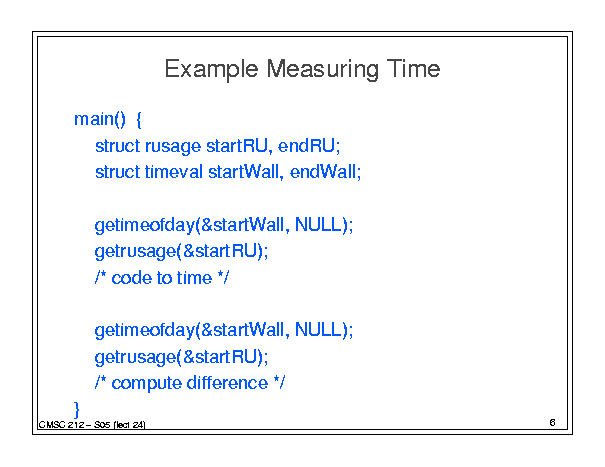 Example Measuring Time

main() {
struct rusage startRU, endRU;
struct timeval startWall, endWall;

getimeofday(&startWall, NULL);
getrusage(&startRU);
/* code to time */

getimeofday(&startWall, NULL);
getrusage(&startRU);
/* compute difference */
}

CMSC 212 – S05 (lect 24)

6